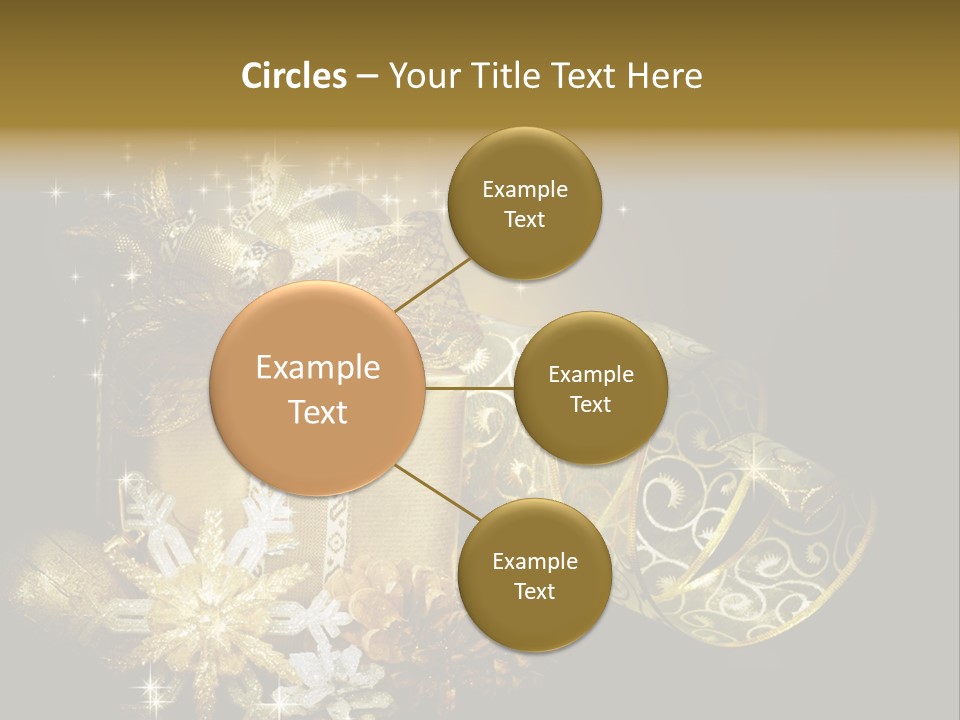 Circles – Your Title Text Here

Example Text

Example Text

Example Text

Example Text